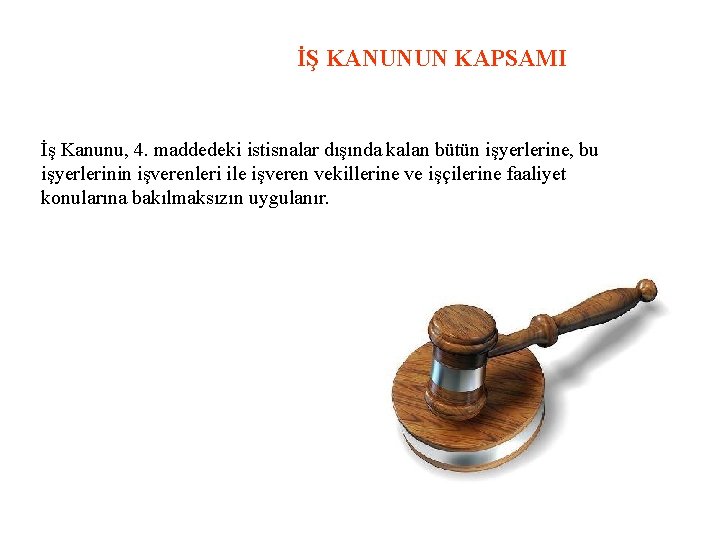 İŞ KANUNUN KAPSAMI

İş Kanunu, 4. maddedeki istisnalar dışında kalan bütün işyerlerine, bu işyerlerinin işverenleri ile işveren vekillerine ve işçilerine faaliyet konularına bakılmaksızın uygulanır.